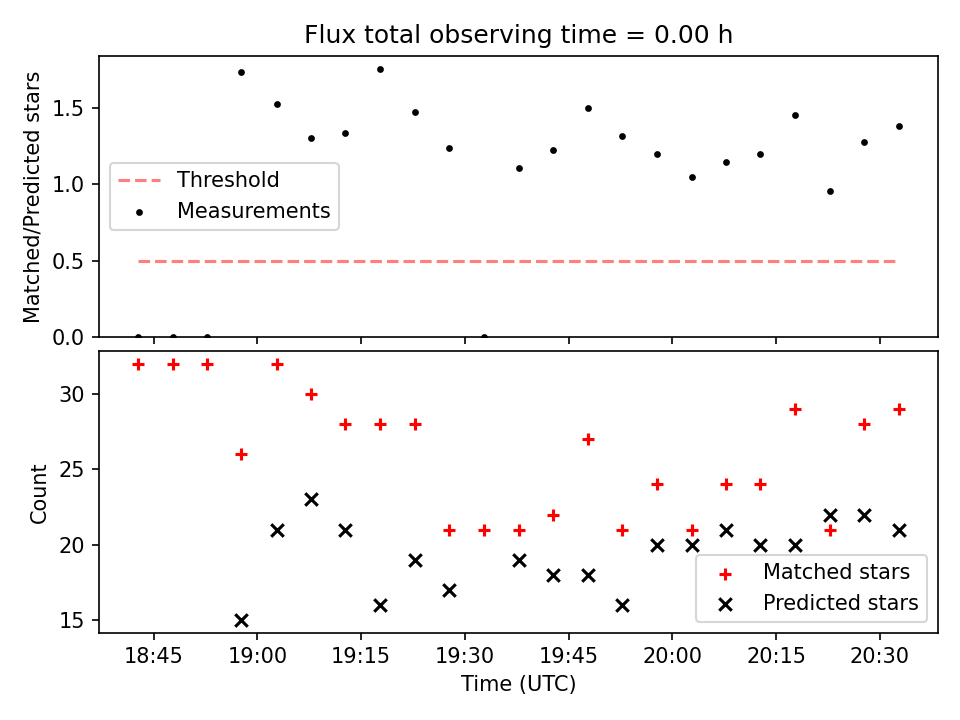 Flux total observing time = 0.00 h

Matched/Predicted stars

1.5
1.0
0.5
0.0

Threshold
Measurements

Count

30
25
20
15

Matched stars
Predicted stars

18:45
19:00
19:15
19:30
19:45
20:00
20:15
20:30

Time (UTC)